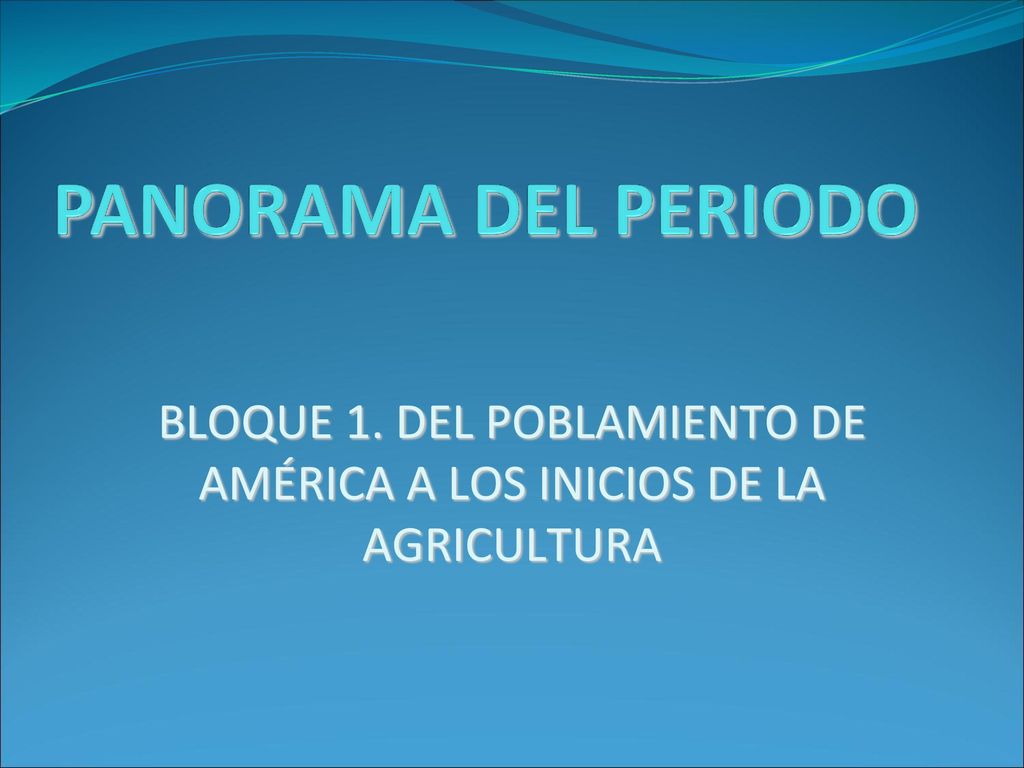 PANORAMA DEL PERIODO

BLOQUE 1. DEL POBLAMIENTO DE AMÉRICA A LOS INICIOS DE LA AGRICULTURA